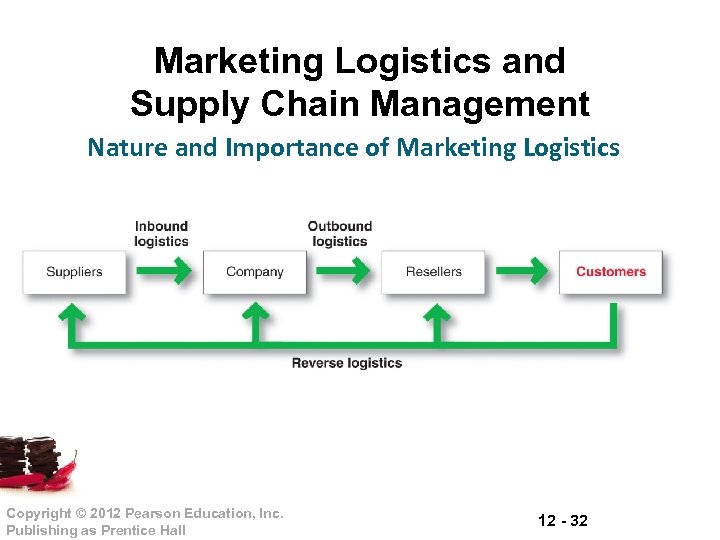 Marketing Logistics and Supply Chain Management

Nature and Importance of Marketing Logistics

Inbound logistics

Outbound logistics

Suppliers

Company

Resellers

Customers

Reverse logistics

Copyright © 2012 Pearson Education, Inc.
Publishing as Prentice Hall

12 - 32